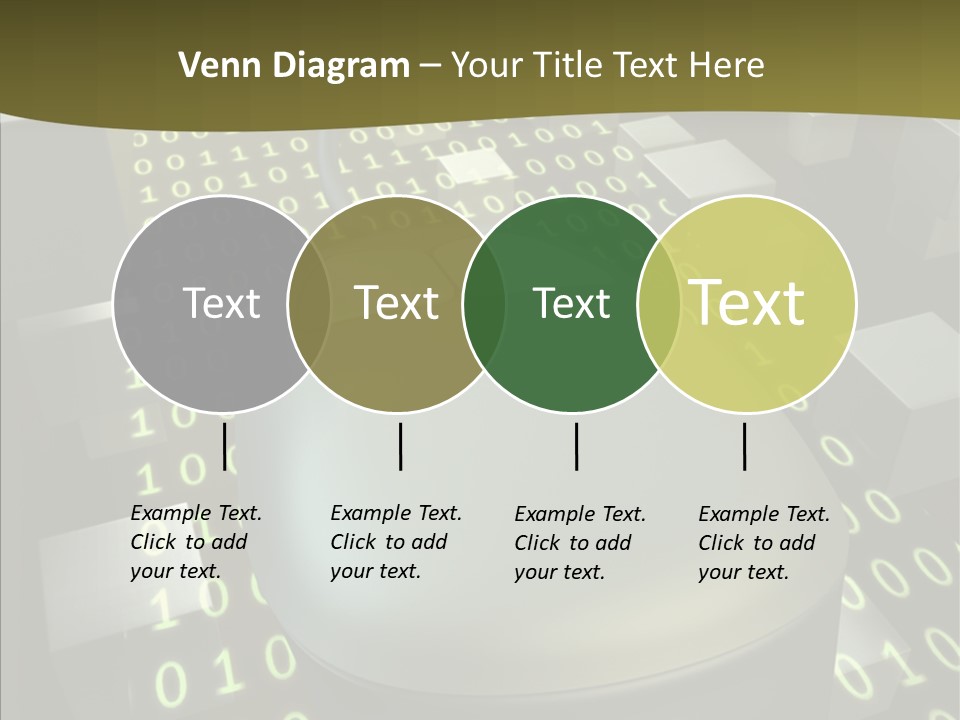 Venn Diagram – Your Title Text Here

Text

Text

Text

Text

Example Text. Click to add your text.

Example Text. Click to add your text.

Example Text. Click to add your text.

Example Text. Click to add your text.